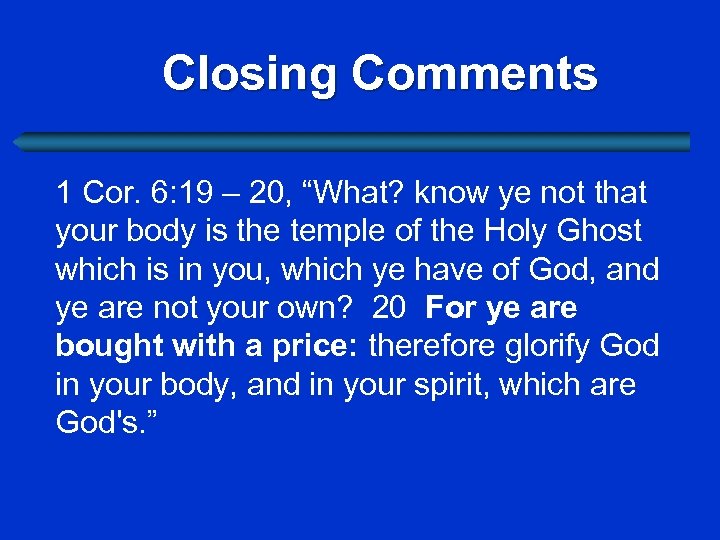 Closing Comments

1 Cor. 6:19 – 20, “What? know ye not that your body is the temple of the Holy Ghost which is in you, which ye have of God, and ye are not your own? 20 For ye are bought with a price: therefore glorify God in your body, and in your spirit, which are God's.”